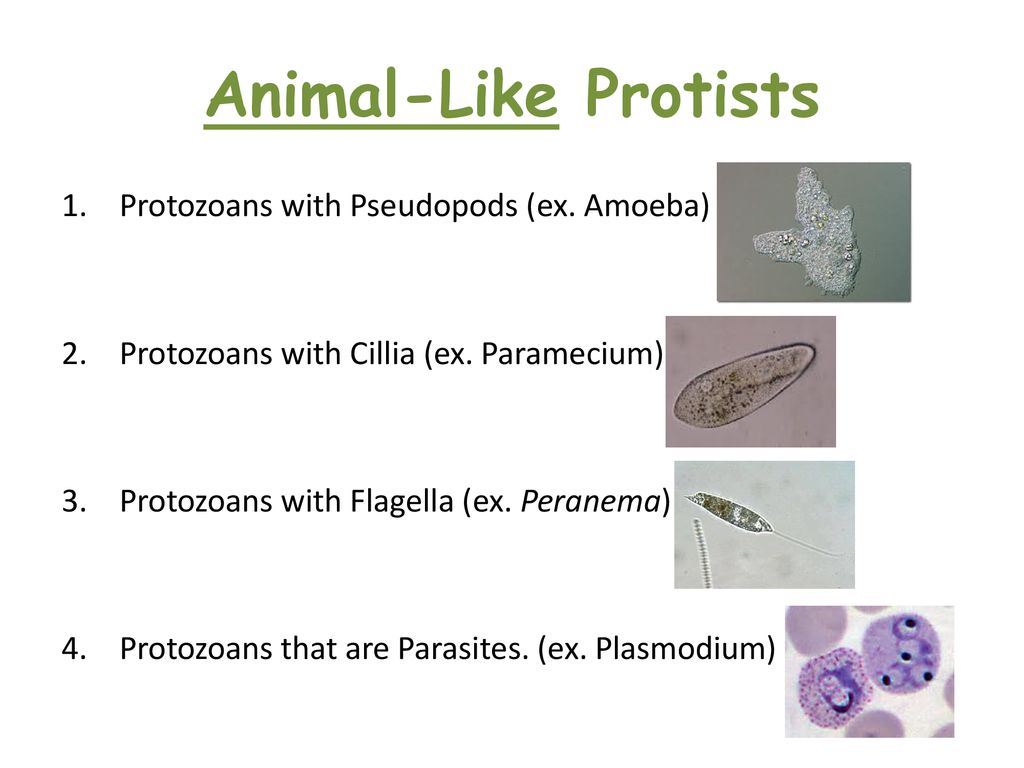 Animal-Like Protists

1. Protozoans with Pseudopods (ex. Amoeba)

2. Protozoans with Cillia (ex. Paramecium)

3. Protozoans with Flagella (ex. Peranema)

4. Protozoans that are Parasites. (ex. Plasmodium)